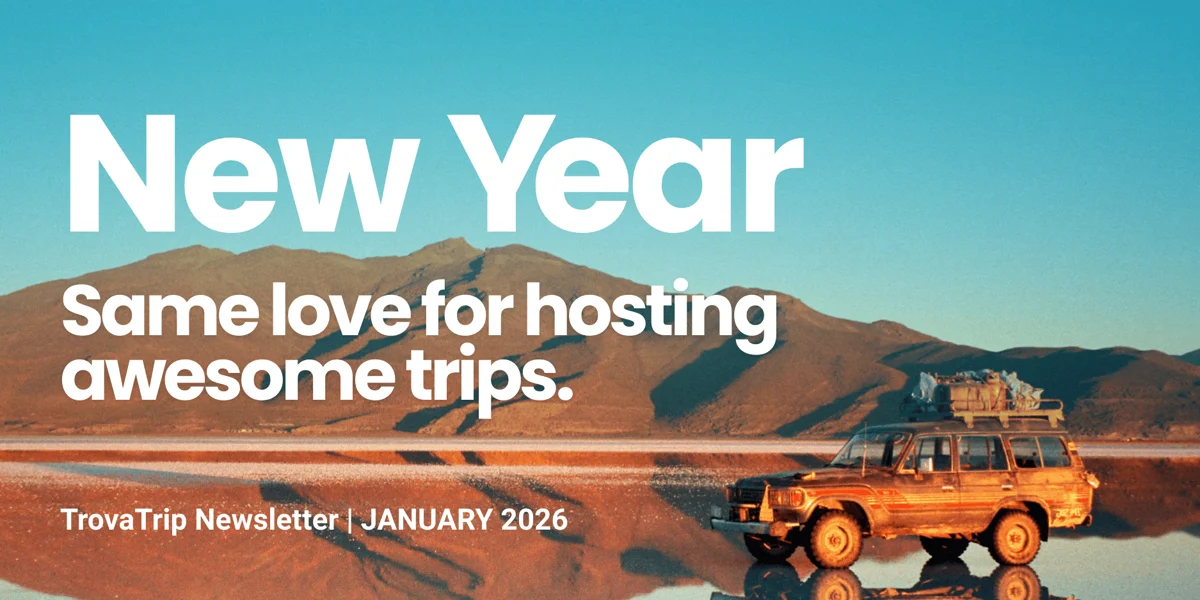 New Year

Same love for hosting awesome trips.

TrovaTrip Newsletter | JANUARY 2026